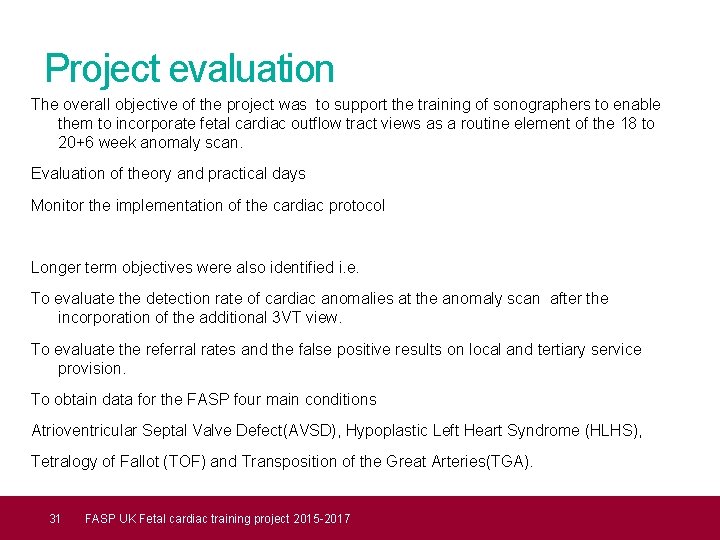 Project evaluation

The overall objective of the project was to support the training of sonographers to enable them to incorporate fetal cardiac outflow tract views as a routine element of the 18 to 20+6 week anomaly scan.

Evaluation of theory and practical days

Monitor the implementation of the cardiac protocol

Longer term objectives were also identified i.e.

To evaluate the detection rate of cardiac anomalies at the anomaly scan after the incorporation of the additional 3VT view.

To evaluate the referral rates and the false positive results on local and tertiary service provision.

To obtain data for the FASP four main conditions

Atrioventricular Septal Valve Defect(AVSD), Hypoplastic Left Heart Syndrome (HLHS),

Tetralogy of Fallot (TOF) and Transposition of the Great Arteries(TGA).

31 FASP UK Fetal cardiac training project 2015-2017